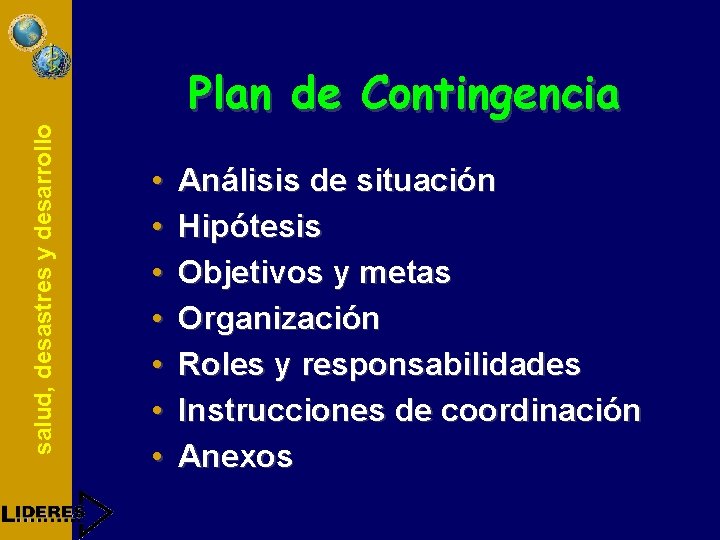 salud, desastres y desarrollo

Plan de Contingencia

• Análisis de situación
• Hipótesis
• Objetivos y metas
• Organización
• Roles y responsabilidades
• Instrucciones de coordinación
• Anexos

LIDERES